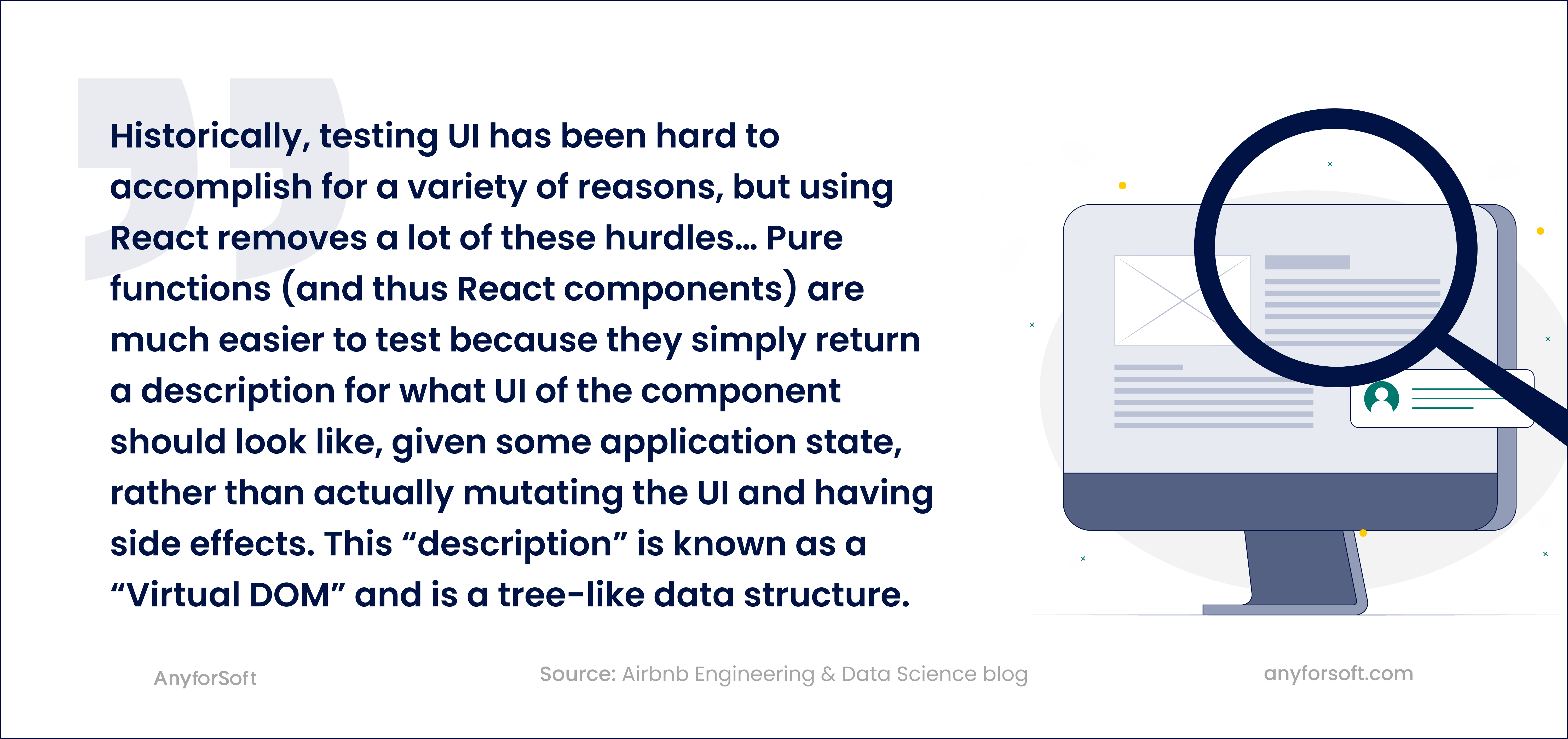 Historically, testing UI has been hard to accomplish for a variety of reasons, but using React removes a lot of these hurdles... Pure functions (and thus React components) are much easier to test because they simply return a description for what UI of the component should look like, given some application state, rather than actually mutating the UI and having side effects. This “description” is known as a “Virtual DOM” and is a tree-like data structure.

AnyforSoft

Source: Airbnb Engineering & Data Science blog

anyforsoft.com